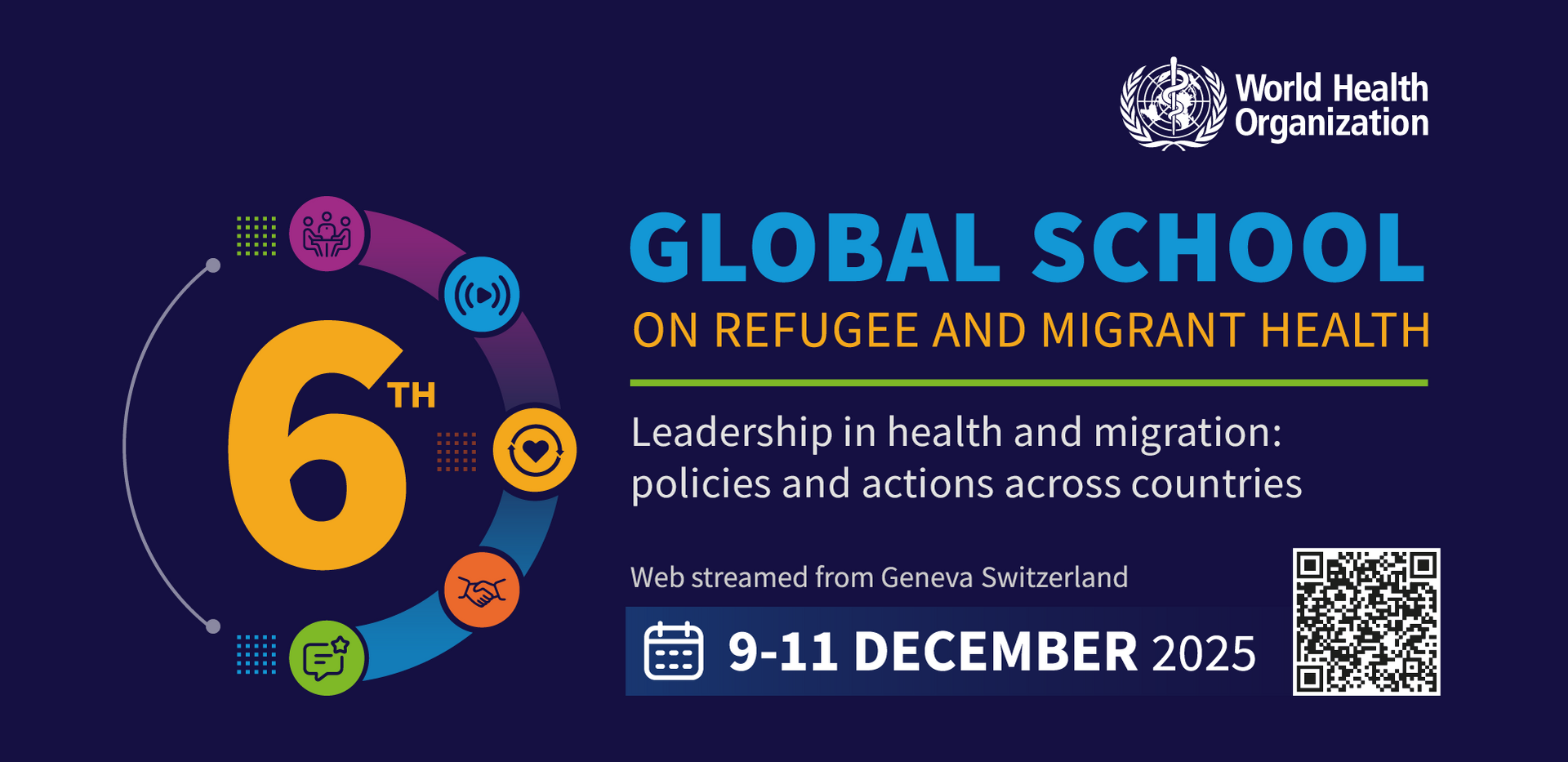 World Health Organization

6TH

GLOBAL SCHOOL

ON REFUGEE AND MIGRANT HEALTH

Leadership in health and migration: policies and actions across countries

Web streamed from Geneva Switzerland

9-11 DECEMBER 2025